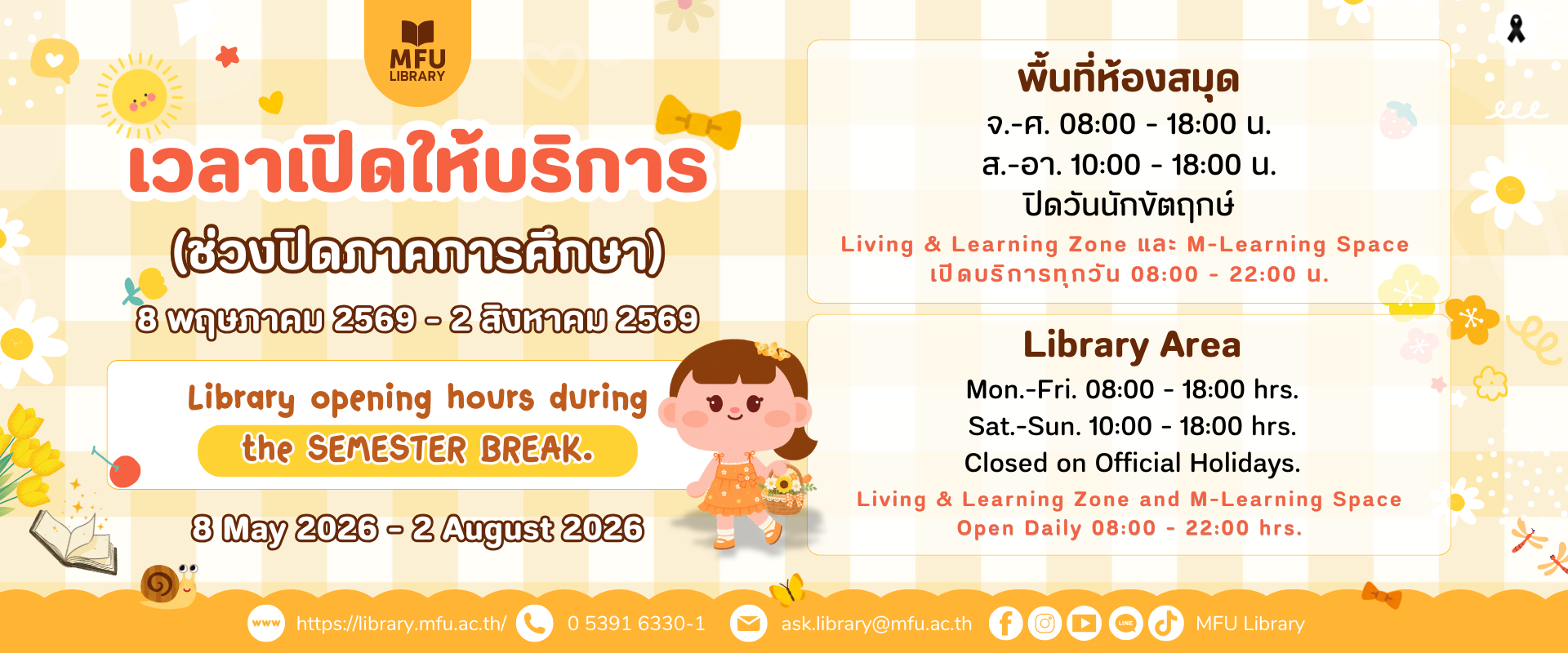 MFU LIBRARY

เวลาเปิดให้บริการ
(ช่วงปิดภาคการศึกษา)
8 พฤษภาคม 2569 - 2 สิงหาคม 2569

Library opening hours during
the SEMESTER BREAK.

8 May 2026 - 2 August 2026

พื้นที่ห้องสมุด
จ.-ศ. 08:00 - 18:00 น.
ส.-อา. 10:00 - 18:00 น.
ปิดวันนักขัตฤกษ์
Living & Learning Zone และ M-Learning Space
เปิดบริการทุกวัน 08:00 - 22:00 น.

Library Area
Mon.-Fri. 08:00 - 18:00 hrs.
Sat.-Sun. 10:00 - 18:00 hrs.
Closed on Official Holidays.
Living & Learning Zone and M-Learning Space
Open Daily 08:00 - 22:00 hrs.

www https://library.mfu.ac.th/ 0 5391 6330-1 ask.library@mfu.ac.th LINE MFU Library